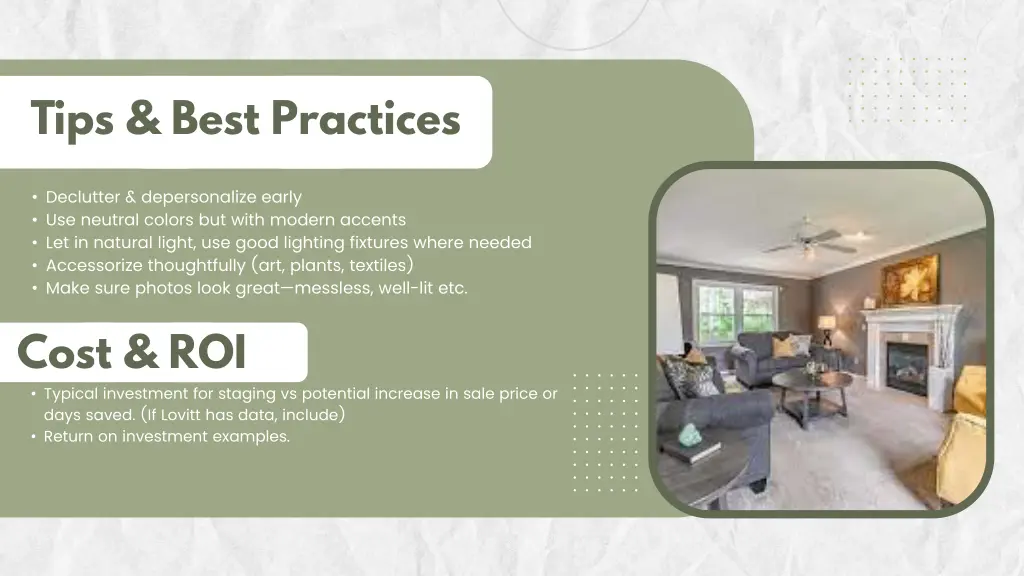 Tips & Best Practices

• Declutter & depersonalize early
• Use neutral colors but with modern accents
• Let in natural light, use good lighting fixtures where needed
• Accessorize thoughtfully (art, plants, textiles)
• Make sure photos look great—messless, well-lit etc.

Cost & ROI

• Typical investment for staging vs potential increase in sale price or days saved. (If Lovitt has data, include)
• Return on investment examples.